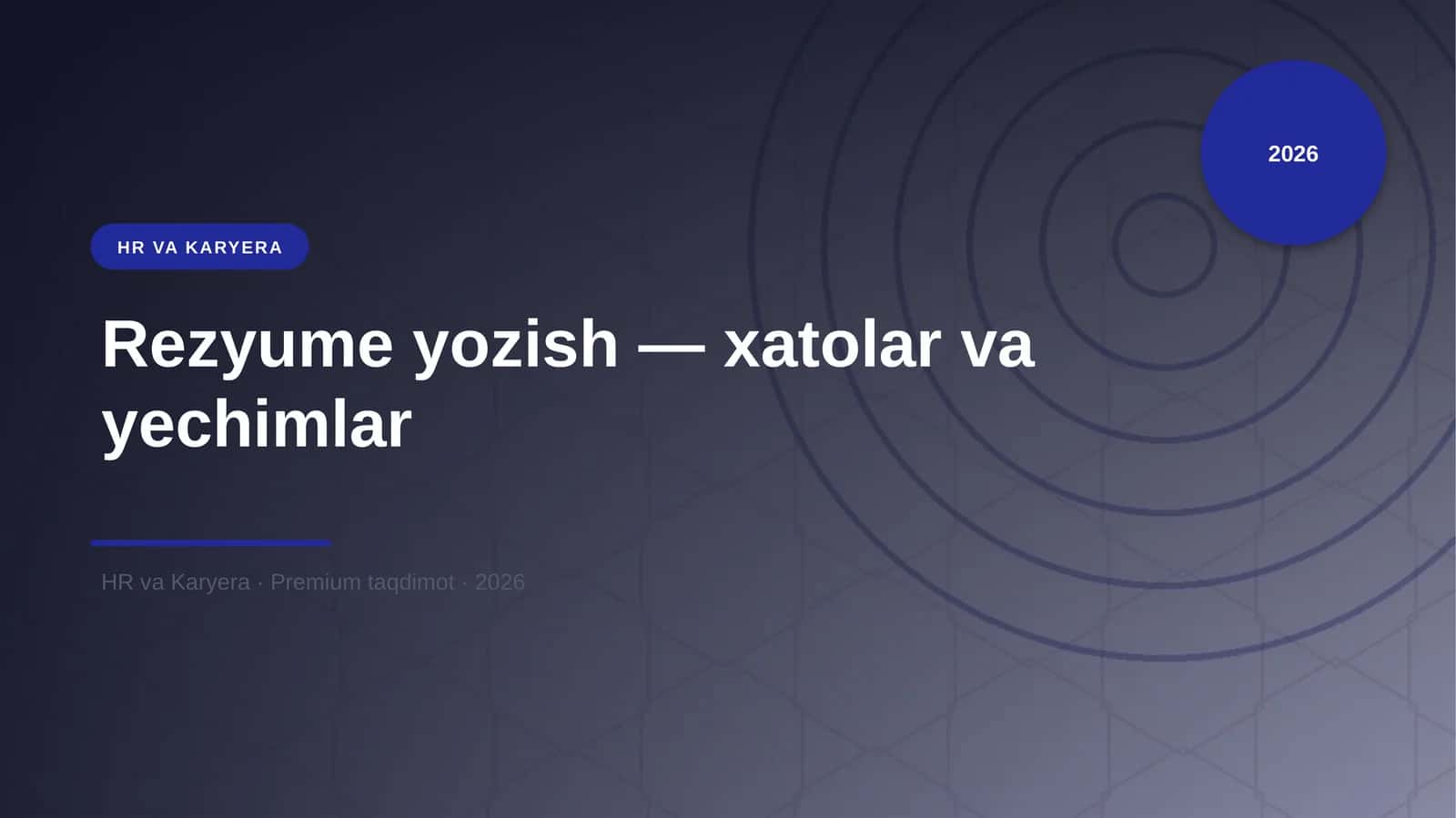 2026

HR VA KARYERA

Rezyume yozish — xatolar va yechimlar

HR va Karyera · Premium taqdimot · 2026